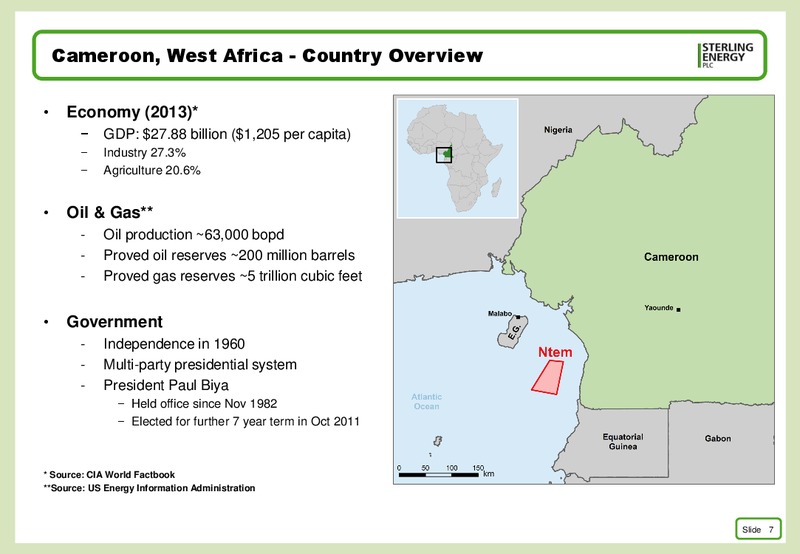 Cameroon, West Africa - Country Overview

STERLING ENERGY PLC

• Economy (2013)*
− GDP: $27.88 billion ($1,205 per capita)
− Industry 27.3%
− Agriculture 20.6%

• Oil & Gas**
- Oil production ~63,000 bopd
- Proved oil reserves ~200 million barrels
- Proved gas reserves ~5 trillion cubic feet

• Government
- Independence in 1960
- Multi-party presidential system
- President Paul Biya
− Held office since Nov 1982
− Elected for further 7 year term in Oct 2011

* Source: CIA World Factbook
**Source: US Energy Information Administration

Nigeria
Cameroon
Yaounde
Malabo
E.G.
Ntem
Atlantic Ocean
Equatorial Guinea
Gabon
0 50 100 150 km

Slide 7